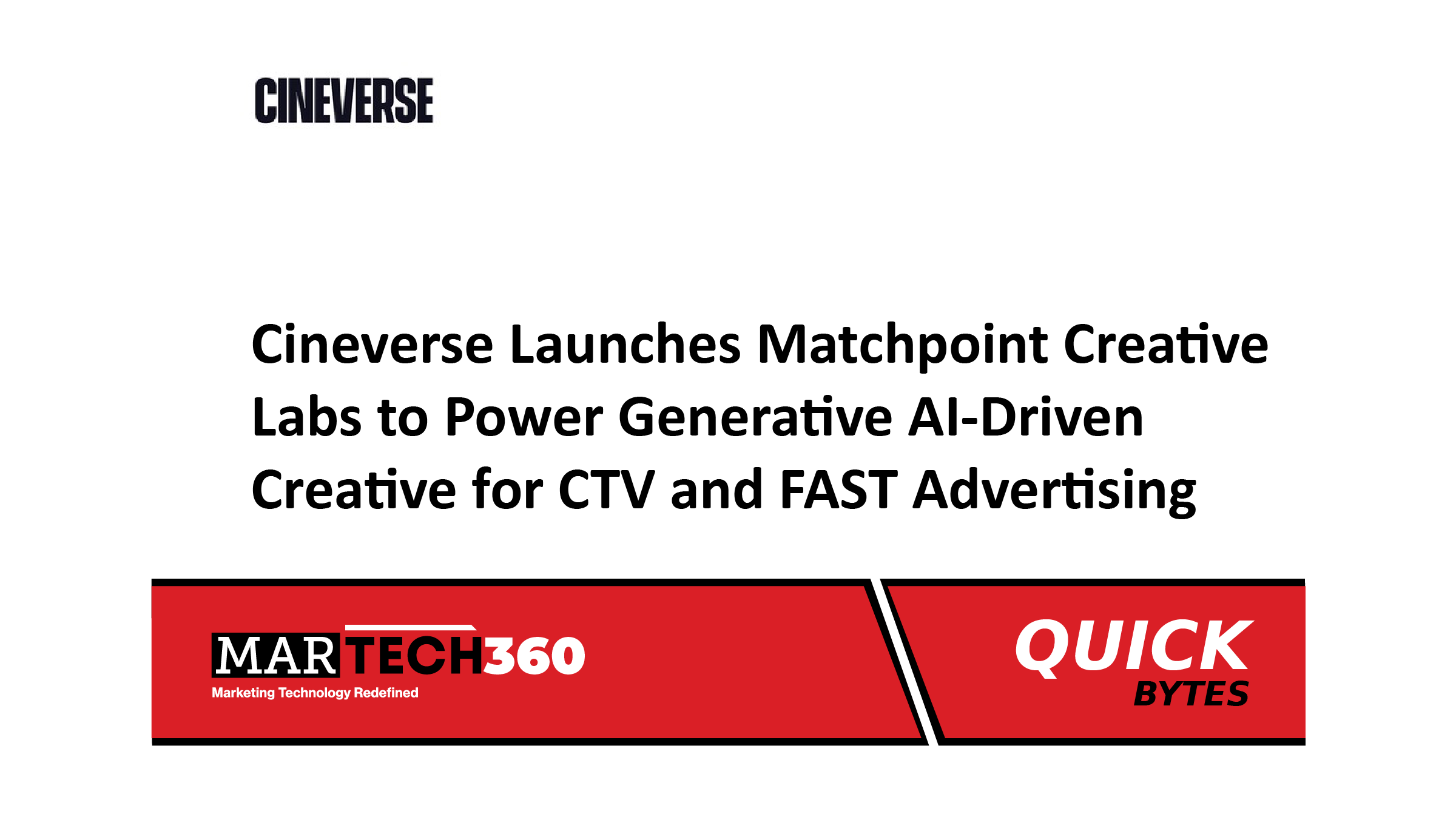 CINEVERSE

Cineverse Launches Matchpoint Creative Labs to Power Generative AI-Driven Creative for CTV and FAST Advertising

MARTECH360
Marketing Technology Redefined

QUICK
BYTES